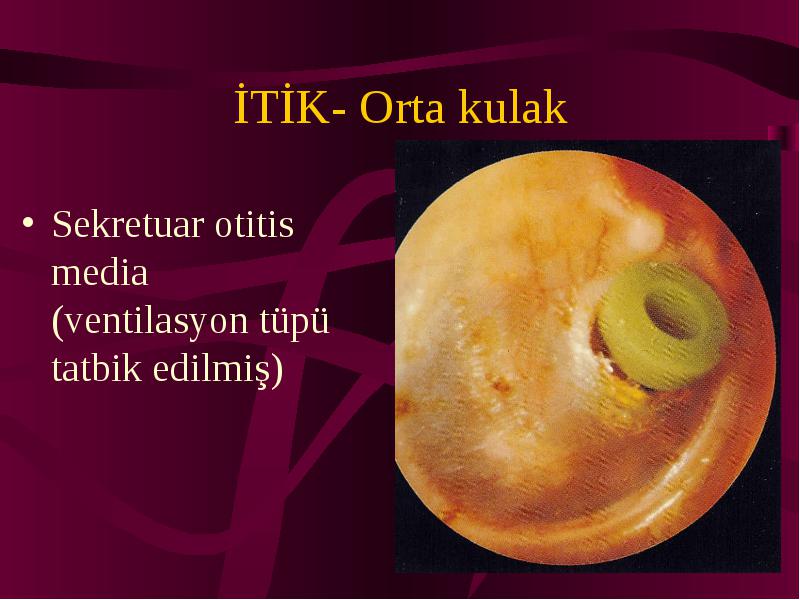 İTİK- Orta kulak

• Sekretuar otitis media (ventilasyon tüpü tatbik edilmiş)